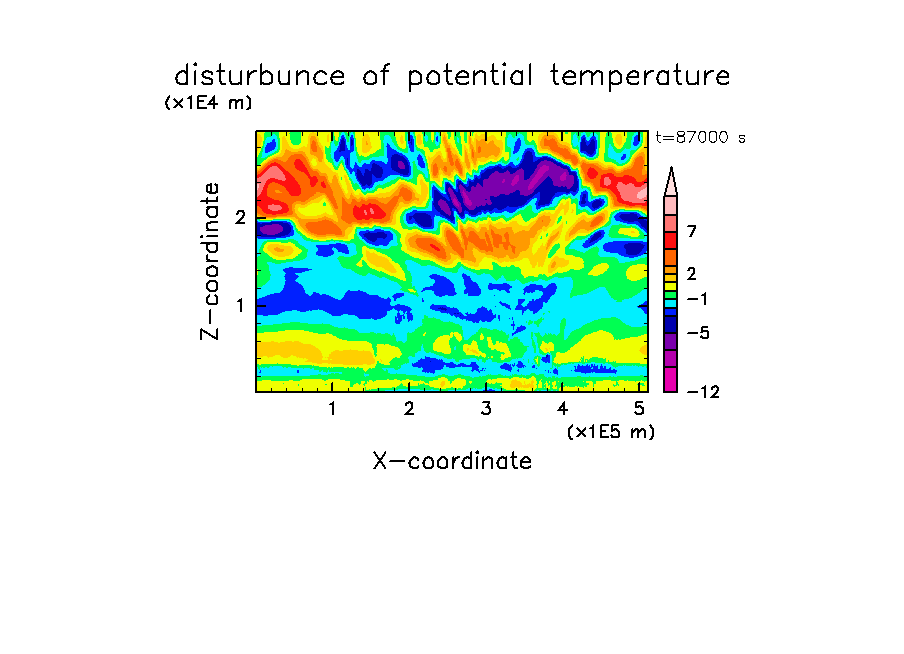 disturbunce of potential temperature
(x1E4 m)
t=87000 s
Z-coordinate
2
1
7
2
−1
−5
−12
1 2 3 4 5
(x1E5 m)
X-coordinate